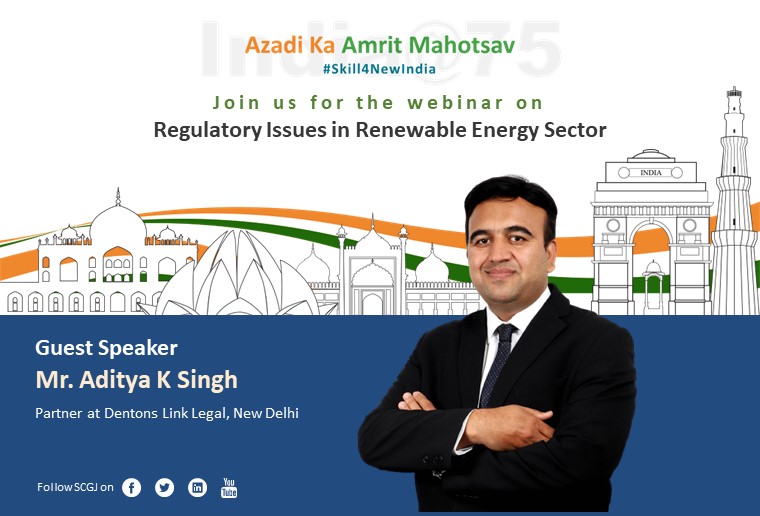 India@75
Azadi Ka Amrit Mahotsav
#Skill4NewIndia

Join us for the webinar on
Regulatory Issues in Renewable Energy Sector

INDIA

Guest Speaker
Mr. Aditya K Singh
Partner at Dentons Link Legal, New Delhi

Follow SCGJ on
You Tube